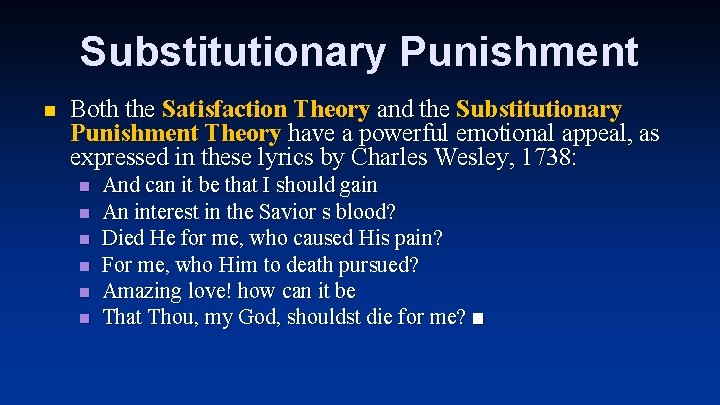 Substitutionary Punishment

• Both the Satisfaction Theory and the Substitutionary Punishment Theory have a powerful emotional appeal, as expressed in these lyrics by Charles Wesley, 1738:

• And can it be that I should gain
• An interest in the Savior s blood?
• Died He for me, who caused His pain?
• For me, who Him to death pursued?
• Amazing love! how can it be
• That Thou, my God, shouldst die for me? ■